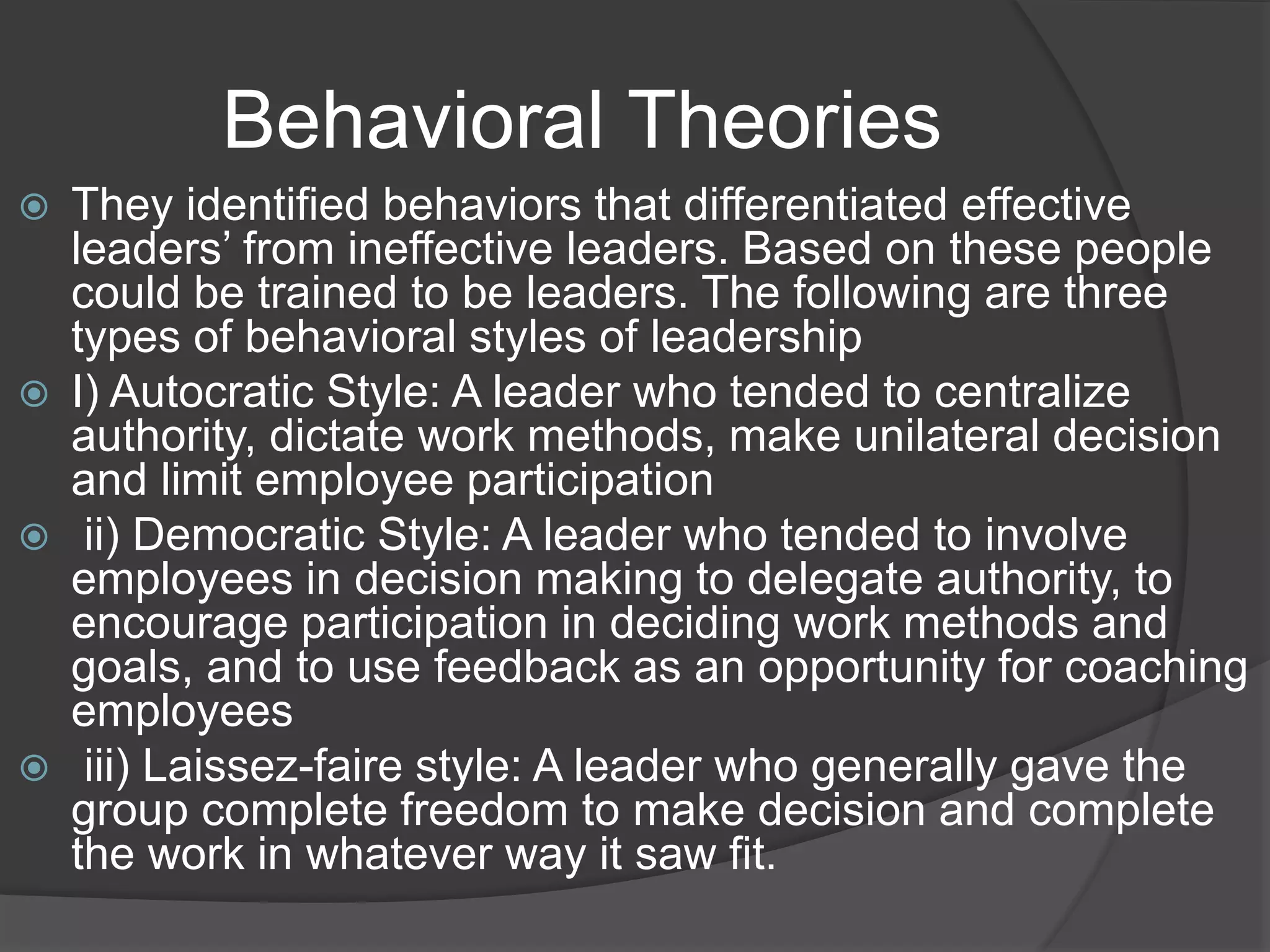 Behavioral Theories

They identified behaviors that differentiated effective leaders’ from ineffective leaders. Based on these people could be trained to be leaders. The following are three types of behavioral styles of leadership

I) Autocratic Style: A leader who tended to centralize authority, dictate work methods, make unilateral decision and limit employee participation

ii) Democratic Style: A leader who tended to involve employees in decision making to delegate authority, to encourage participation in deciding work methods and goals, and to use feedback as an opportunity for coaching employees

iii) Laissez-faire style: A leader who generally gave the group complete freedom to make decision and complete the work in whatever way it saw fit.